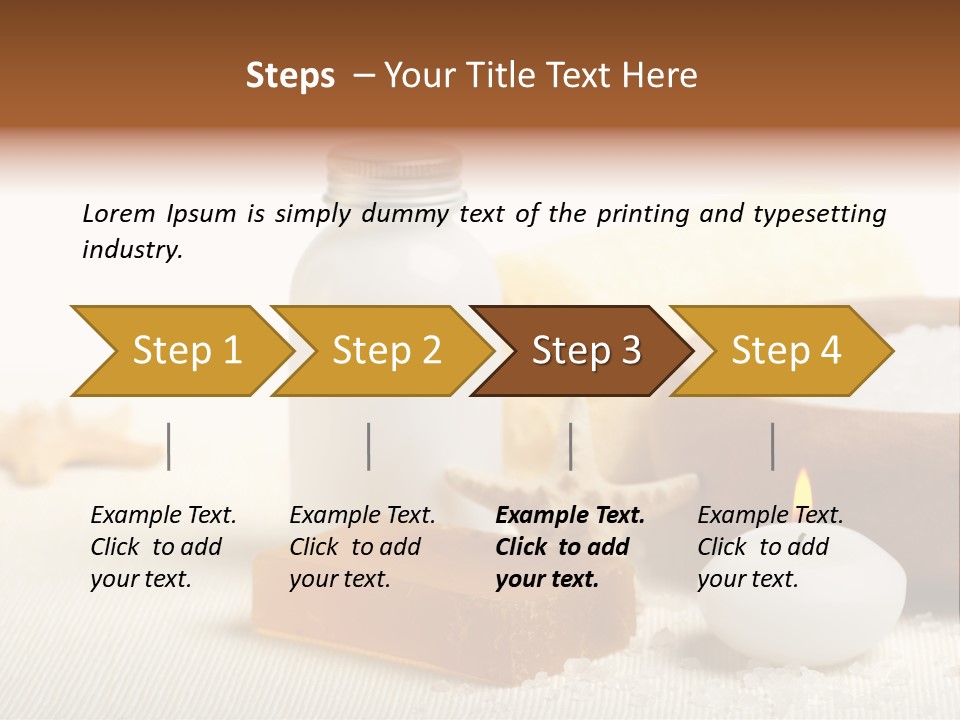 Steps – Your Title Text Here

Lorem Ipsum is simply dummy text of the printing and typesetting industry.

Step 1

Step 2

Step 3

Step 4

Example Text. Click to add your text.

Example Text. Click to add your text.

Example Text. Click to add your text.

Example Text. Click to add your text.